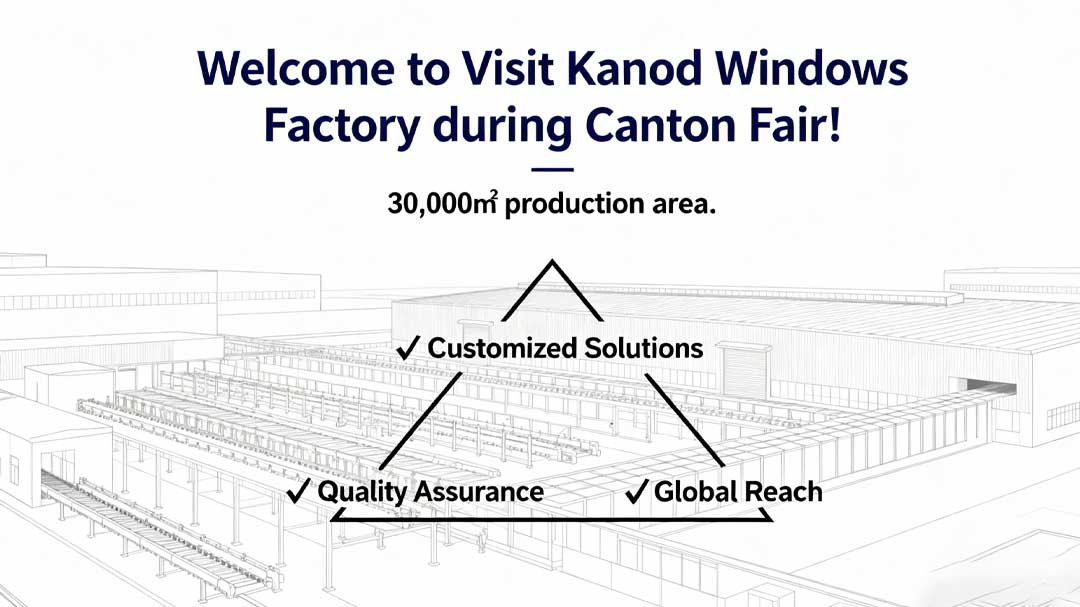 Welcome to Visit Kanod Windows Factory during Canton Fair!

30,000$m^2$ production area.

✓ Customized Solutions

✓ Quality Assurance

✓ Global Reach